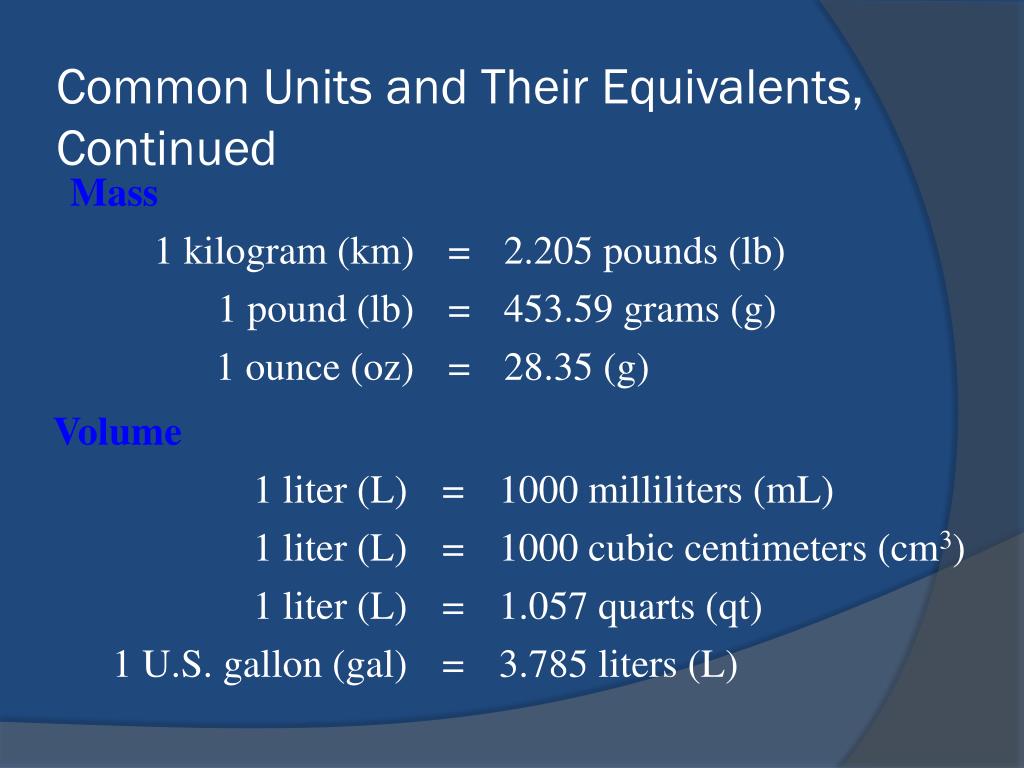 Common Units and Their Equivalents, Continued

Mass

1 kilogram (km) = 2.205 pounds (lb)

1 pound (lb) = 453.59 grams (g)

1 ounce (oz) = 28.35 (g)

Volume

1 liter (L) = 1000 milliliters (mL)

1 liter (L) = 1000 cubic centimeters ($cm^3$)

1 liter (L) = 1.057 quarts (qt)

1 U.S. gallon (gal) = 3.785 liters (L)